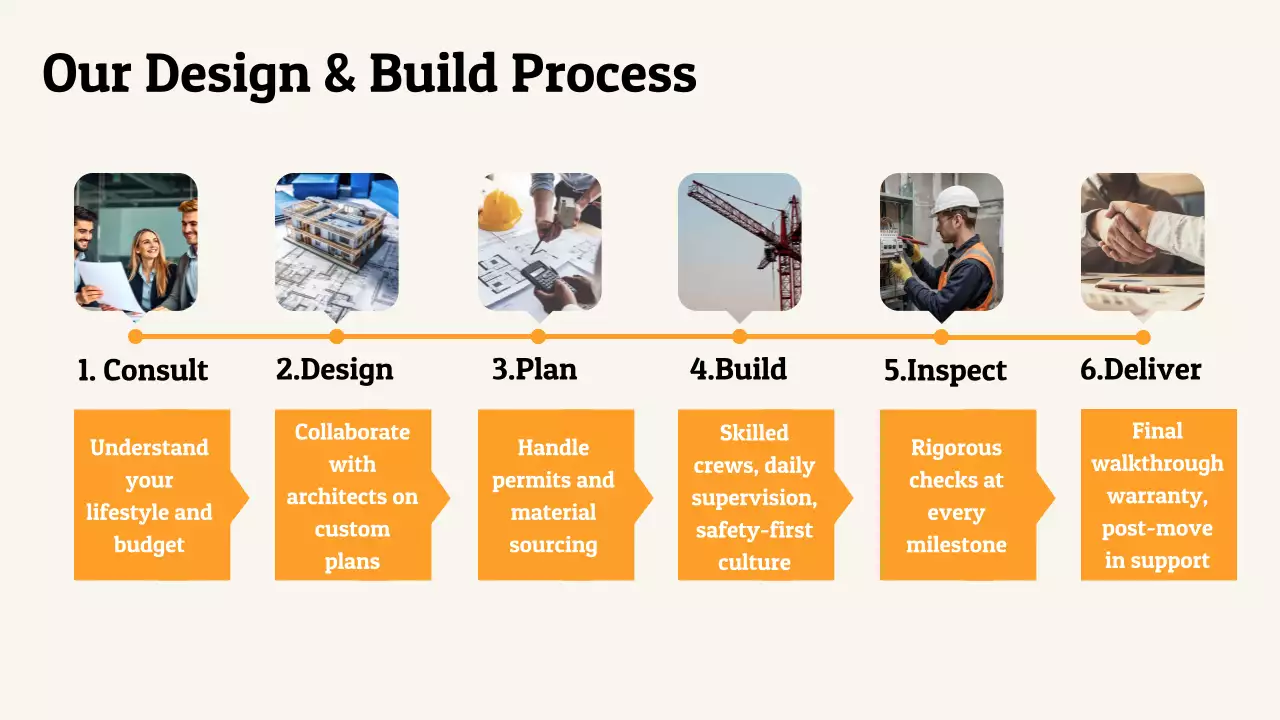 Our Design & Build Process

1. Consult

Understand your lifestyle and budget

2.Design

Collaborate with architects on custom plans

3.Plan

Handle permits and material sourcing

4.Build

Skilled crews, daily supervision, safety-first culture

5.Inspect

Rigorous checks at every milestone

6.Deliver

Final walkthrough warranty, post-move in support